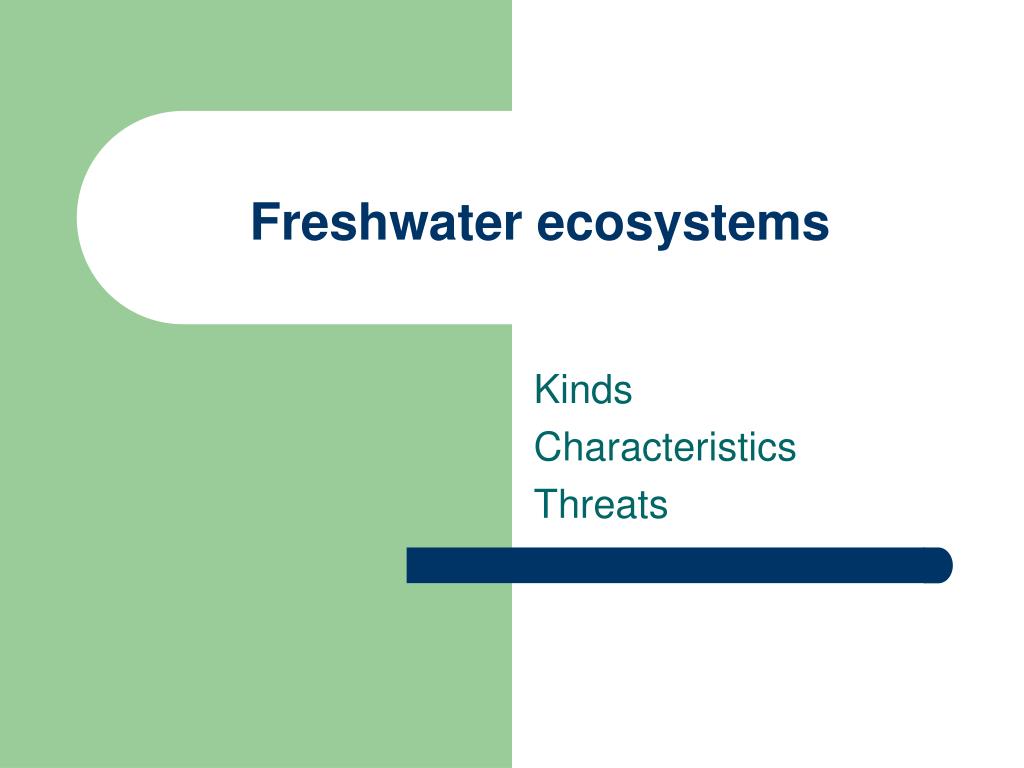 Freshwater ecosystems

Kinds
Characteristics
Threats